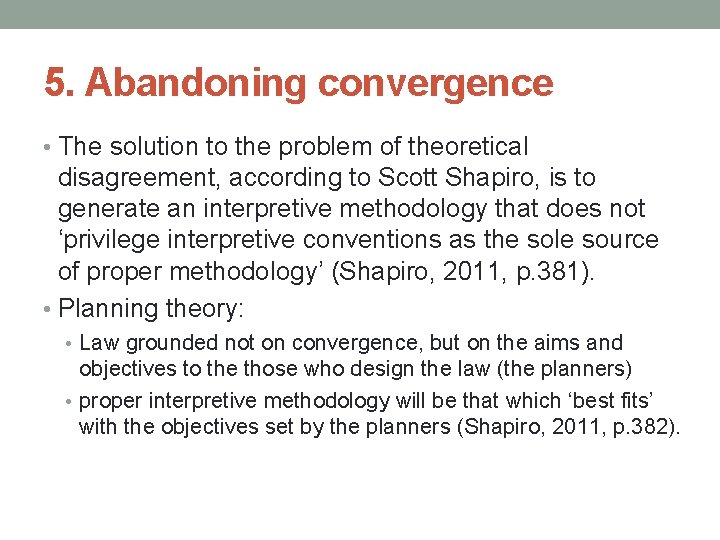 5. Abandoning convergence

• The solution to the problem of theoretical disagreement, according to Scott Shapiro, is to generate an interpretive methodology that does not ‘privilege interpretive conventions as the sole source of proper methodology’ (Shapiro, 2011, p.381).
• Planning theory:
  • Law grounded not on convergence, but on the aims and objectives to the those who design the law (the planners)
  • proper interpretive methodology will be that which ‘best fits’ with the objectives set by the planners (Shapiro, 2011, p.382).